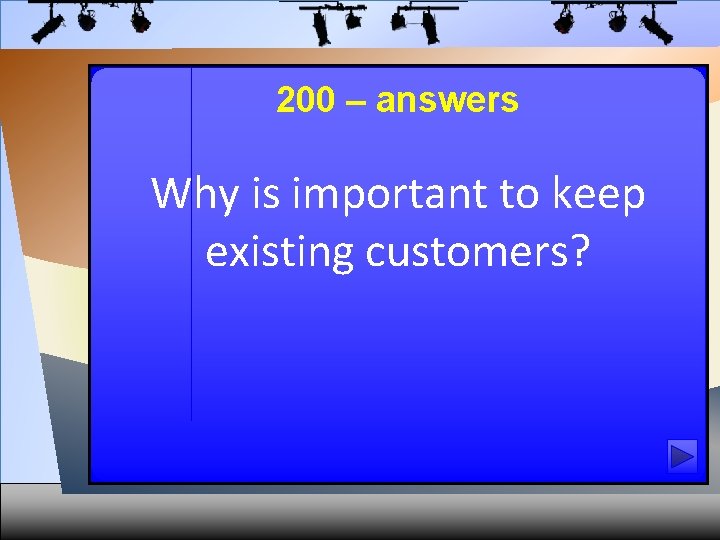 200 – answers

Why is important to keep existing customers?